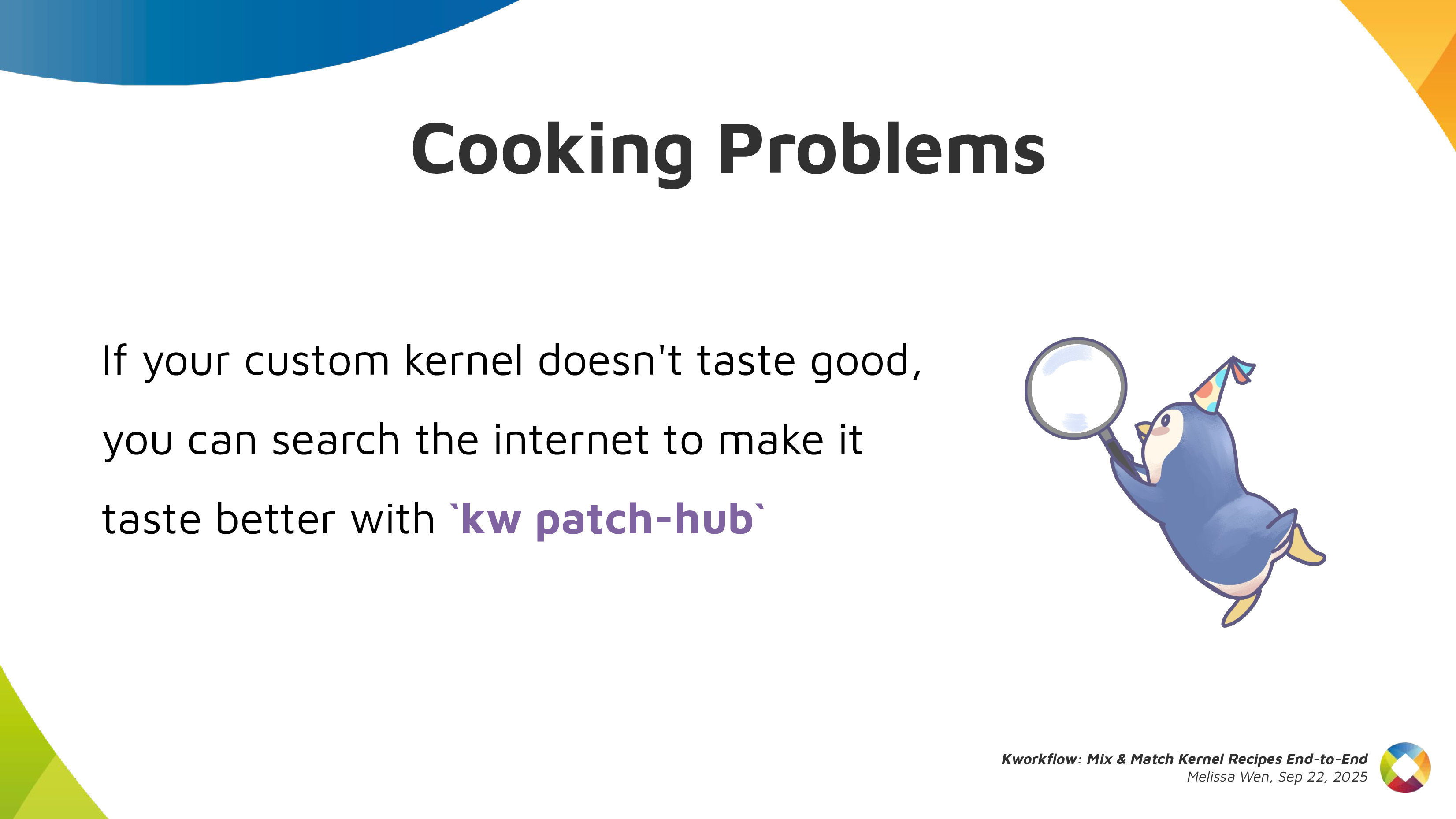 Cooking Problems

If your custom kernel doesn't taste good, you can search the internet to make it taste better with `kw patch-hub`

Kworkflow: Mix & Match Kernel Recipes End-to-End
Melissa Wen, Sep 22, 2025